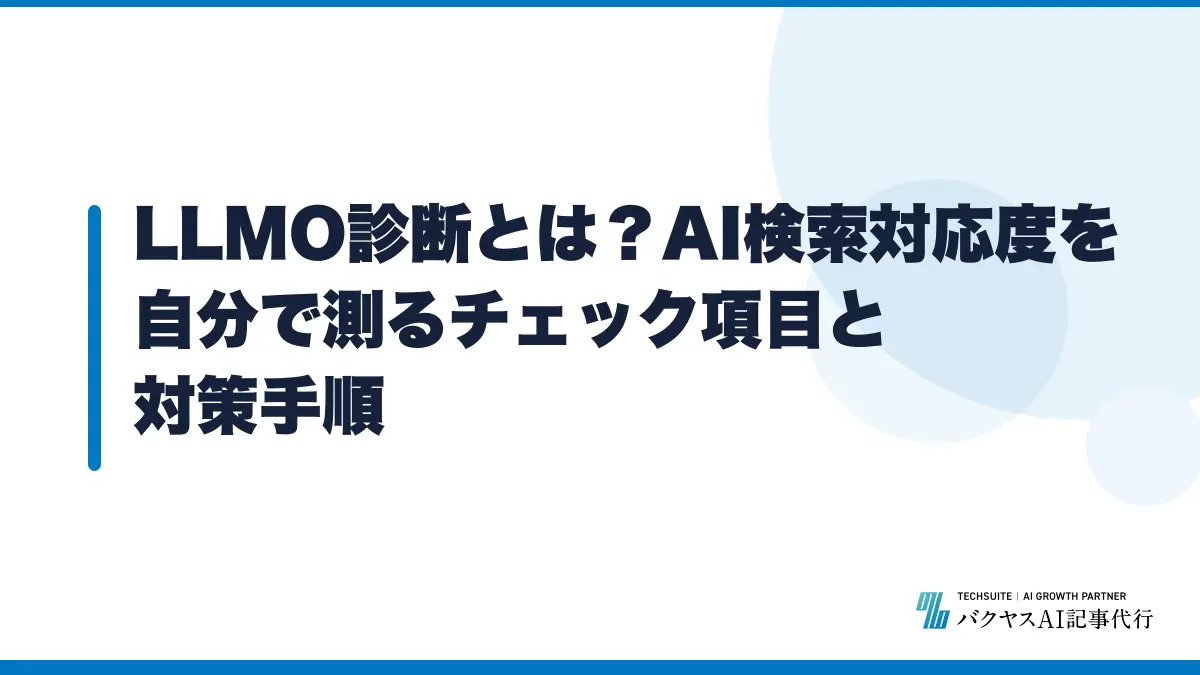 LLMO診断とは？AI検索対応度を自分で測るチェック項目と対策手順

TECHSUITE | AI GROWTH PARTNER
バクヤスAI記事代行